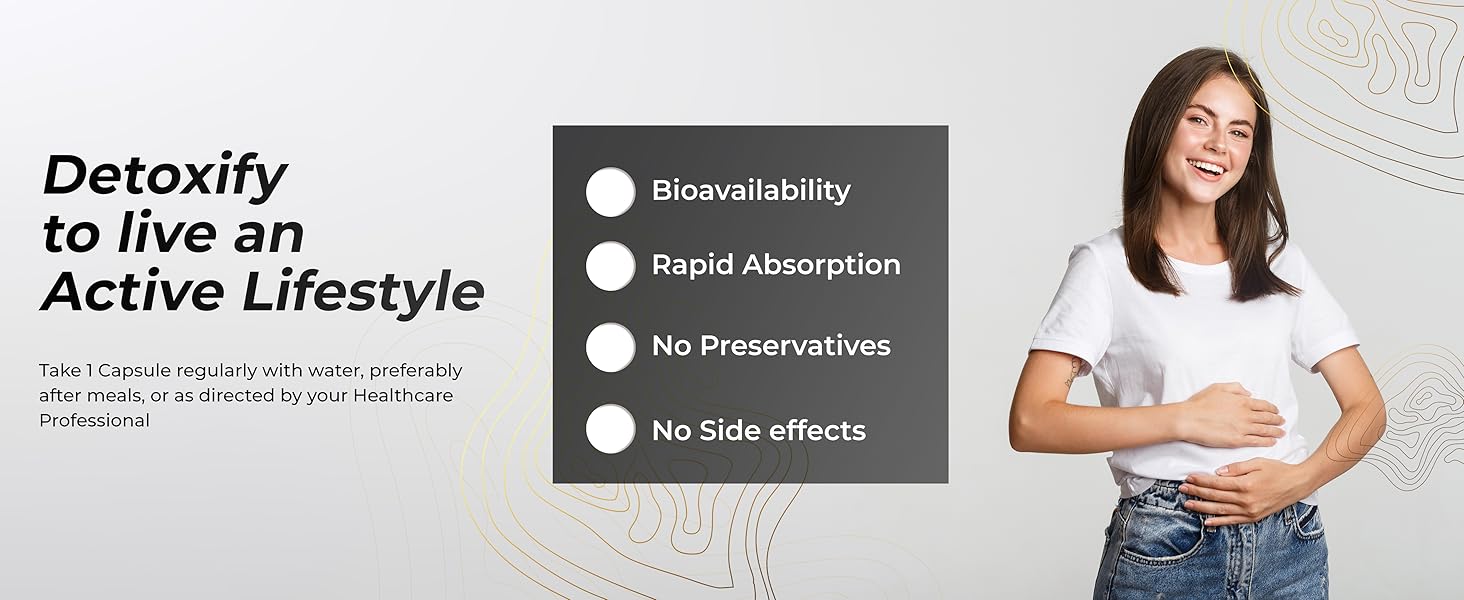 Detoxify to live an Active Lifestyle

Take 1 Capsule regularly with water, preferably after meals, or as directed by your Healthcare Professional

Bioavailability

Rapid Absorption

No Preservatives

No Side effects